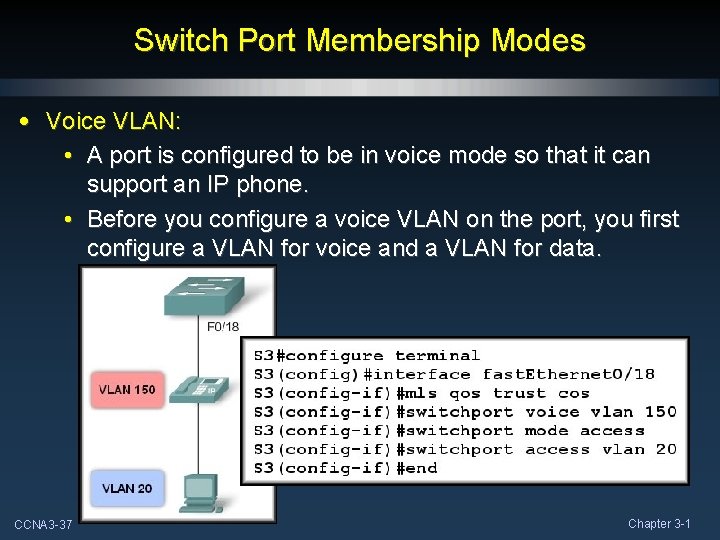 Switch Port Membership Modes

• Voice VLAN:
  • A port is configured to be in voice mode so that it can support an IP phone.
  • Before you configure a voice VLAN on the port, you first configure a VLAN for voice and a VLAN for data.

F0/18

VLAN 150

IP

VLAN 20

S3#configure terminal
S3(config)#interface fastEthernet0/18
S3(config-if)#mls qos trust cos
S3(config-if)#switchport voice vlan 150
S3(config-if)#switchport mode access
S3(config-if)#switchport access vlan 20
S3(config-if)#end

CCNA3-37

Chapter 3-1